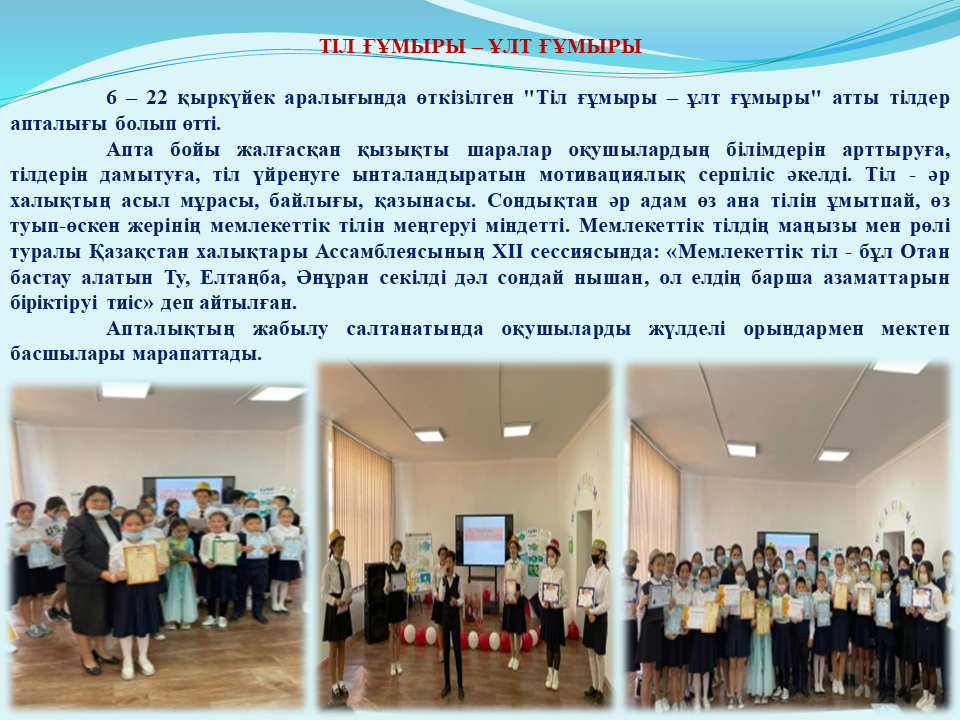 ТІЛ ҒҰМЫРЫ – ҰЛТ ҒҰМЫРЫ

6 – 22 қыркүйек аралығында өткізілген "Тіл ғұмыры – ұлт ғұмыры" атты тілдер апталығы болып өтті.

Апта бойы жалғасқан қызықты шаралар оқушылардың білімдерін арттыруға, тілдерін дамытуға, тіл үйренуге ынталандыратын мотивациялық серпіліс әкелді. Тіл - әр халықтың асыл мұрасы, байлығы, қазынасы. Сондықтан әр адам өз ана тілін ұмытпай, өз туып-өскен жерінің мемлекеттік тілін меңгеруі міндетті. Мемлекеттік тілдің маңызы мен рөлі туралы Қазақстан халықтары Ассамблеясының XII сессиясында: «Мемлекеттік тіл - бұл Отан бастау алатын Ту, Елтаңба, Әнұран секілді дәл сондай нышан, ол елдің барша азаматтарын біріктіруі тиіс» деп айтылған.

Апталықтың жабылу салтанатында оқушыларды жүлделі орындармен мектеп басшылары марапаттады.